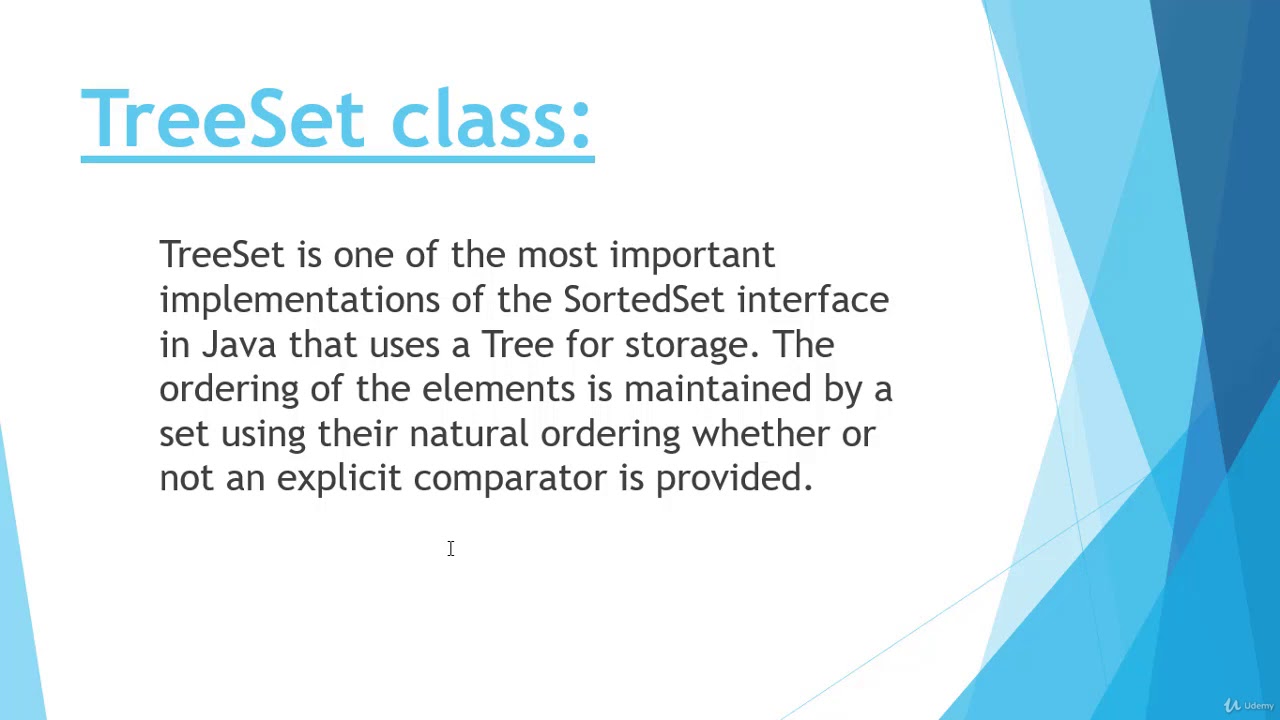 TreeSet class:

TreeSet is one of the most important implementations of the SortedSet interface in Java that uses a Tree for storage. The ordering of the elements is maintained by a set using their natural ordering whether or not an explicit comparator is provided.

Udemy